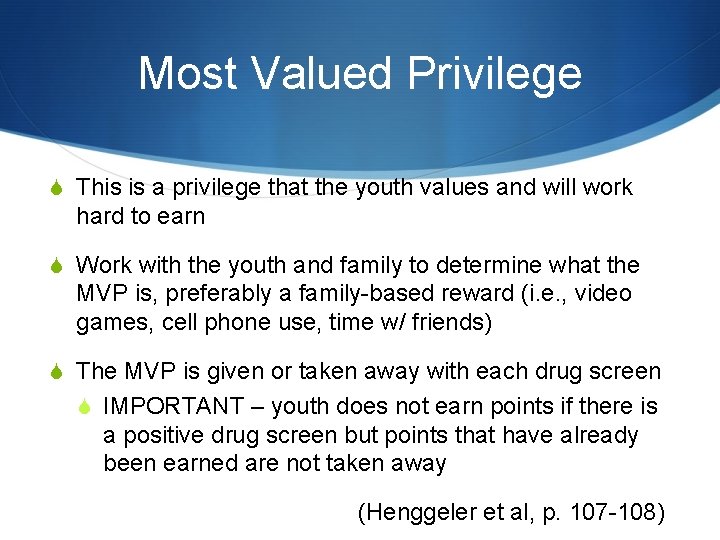 Most Valued Privilege

This is a privilege that the youth values and will work hard to earn

Work with the youth and family to determine what the MVP is, preferably a family-based reward (i.e., video games, cell phone use, time w/ friends)

The MVP is given or taken away with each drug screen

IMPORTANT – youth does not earn points if there is a positive drug screen but points that have already been earned are not taken away

(Henggeler et al, p. 107-108)